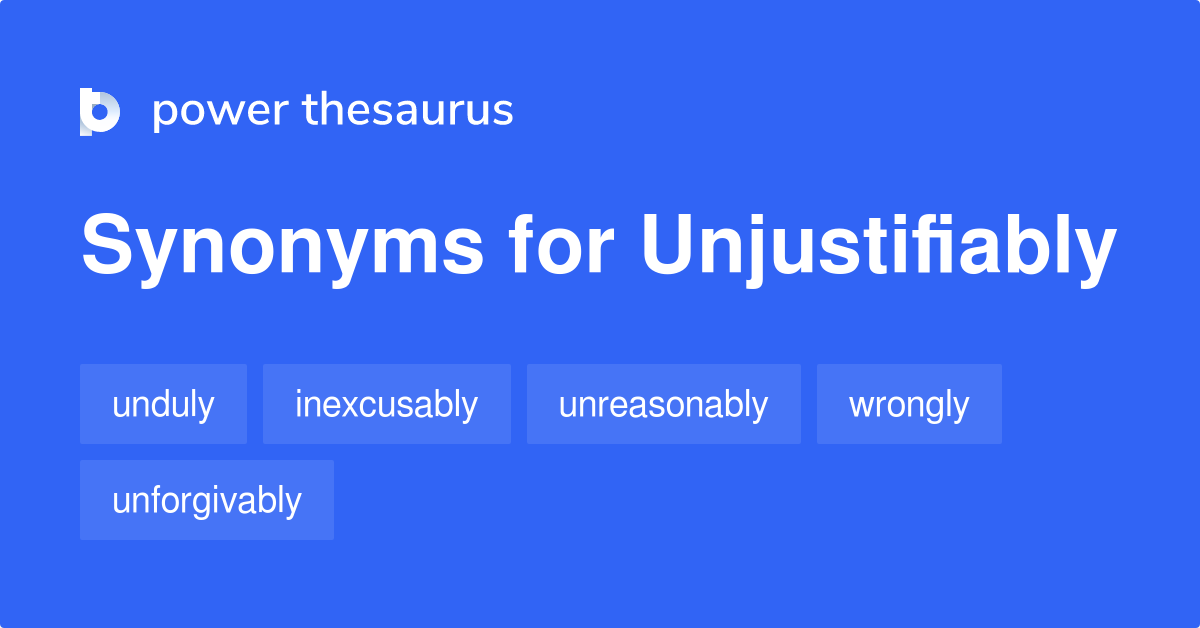 power thesaurus

Synonyms for Unjustifiably

unduly
inexcusably
unreasonably
wrongly
unforgivably